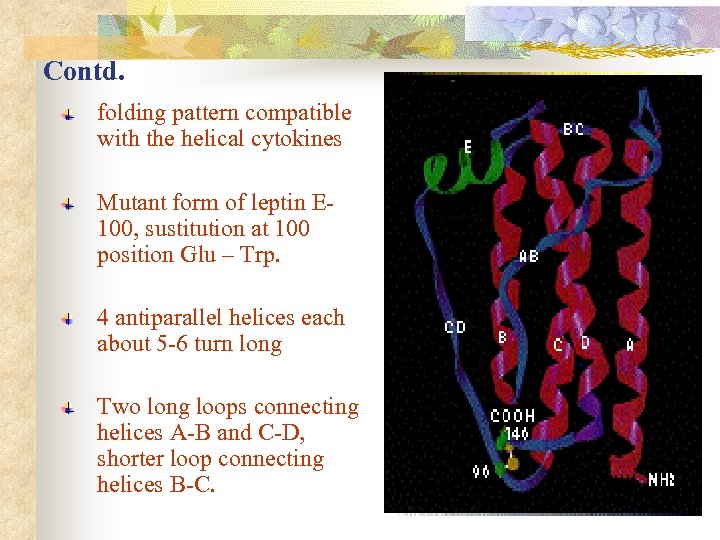 Contd.

folding pattern compatible with the helical cytokines

Mutant form of leptin E-100, sustitution at 100 position Glu – Trp.

4 antiparallel helices each about 5-6 turn long

Two long loops connecting helices A-B and C-D, shorter loop connecting helices B-C.

E
BC
AB
CD
B
C
D
A
COOH
146
96
NH2